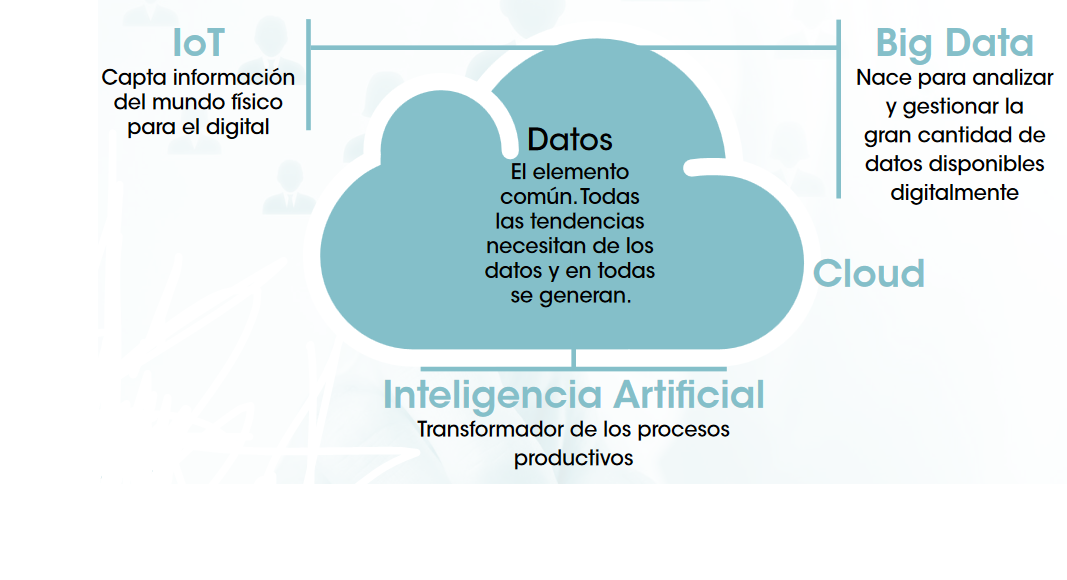 IoT
Capta información del mundo físico para el digital

Big Data
Nace para analizar y gestionar la gran cantidad de datos disponibles digitalmente

Datos
El elemento común.Todas las tendencias necesitan de los datos y en todas se generan.

Cloud

Inteligencia Artificial
Transformador de los procesos productivos